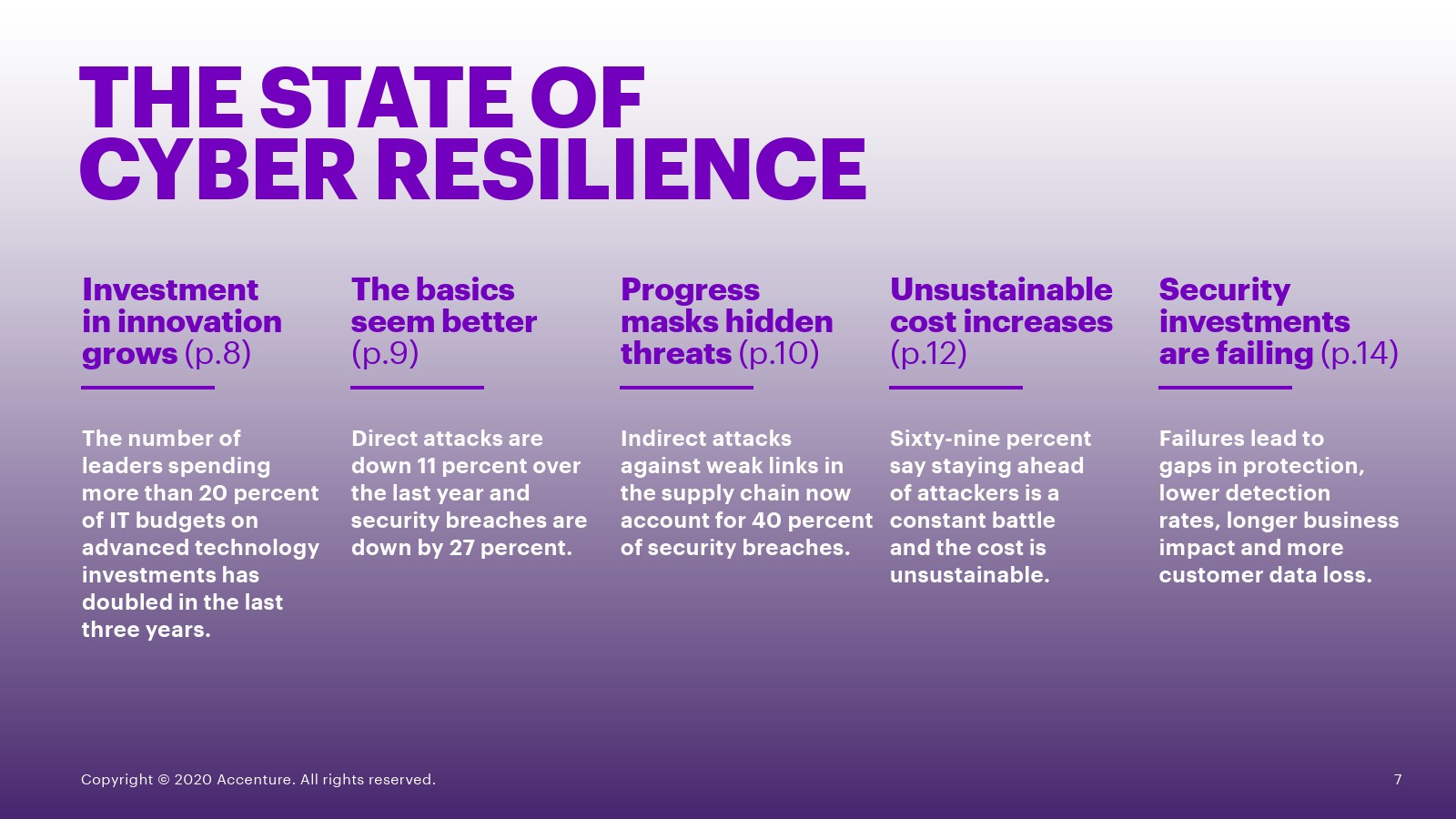 THE STATE OF CYBER RESILIENCE

Investment in innovation grows (p.8)

The number of leaders spending more than 20 percent of IT budgets on advanced technology investments has doubled in the last three years.

The basics seem better (p.9)

Direct attacks are down 11 percent over the last year and security breaches are down by 27 percent.

Progress masks hidden threats (p.10)

Indirect attacks against weak links in the supply chain now account for 40 percent of security breaches.

Unsustainable cost increases (p.12)

Sixty-nine percent say staying ahead of attackers is a constant battle and the cost is unsustainable.

Security investments are failing (p.14)

Failures lead to gaps in protection, lower detection rates, longer business impact and more customer data loss.

Copyright © 2020 Accenture. All rights reserved.

7